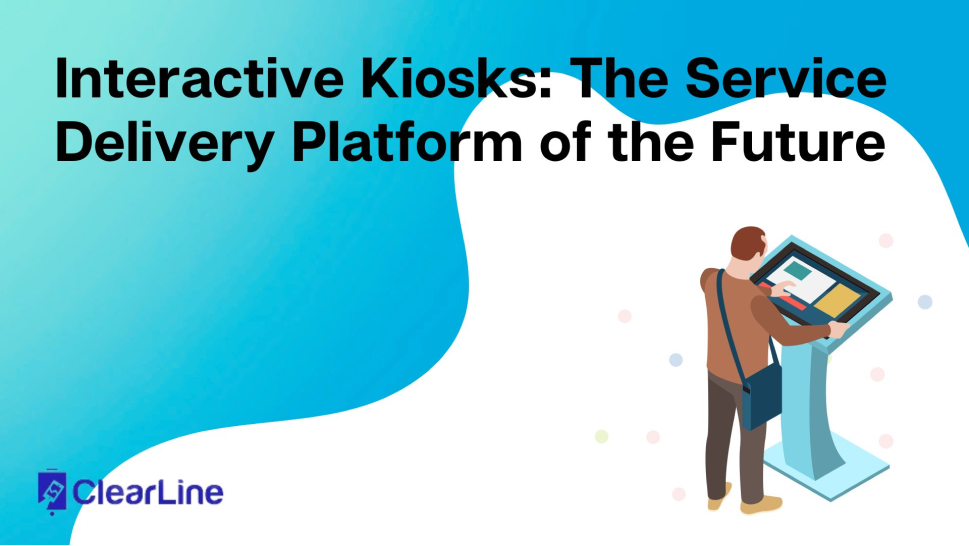 Interactive Kiosks: The Service Delivery Platform of the Future

ClearLine